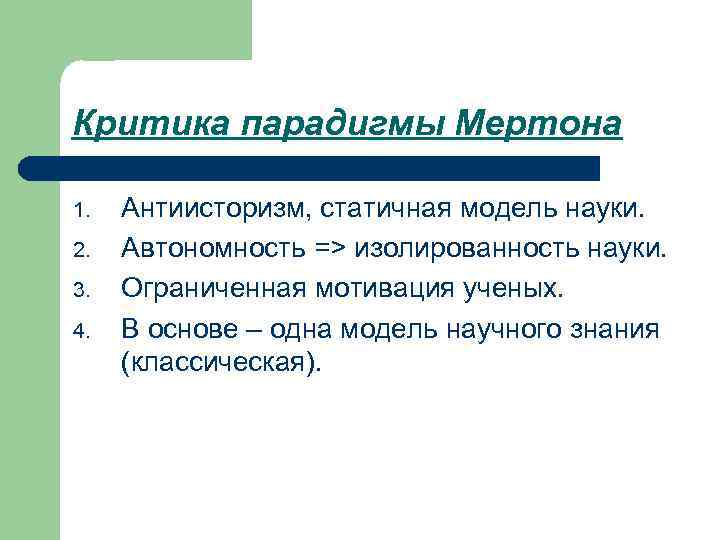 Критика парадигмы Мертона

1. Антиисторизм, статичная модель науки.
2. Автономность => изолированность науки.
3. Ограниченная мотивация ученых.
4. В основе – одна модель научного знания (классическая).